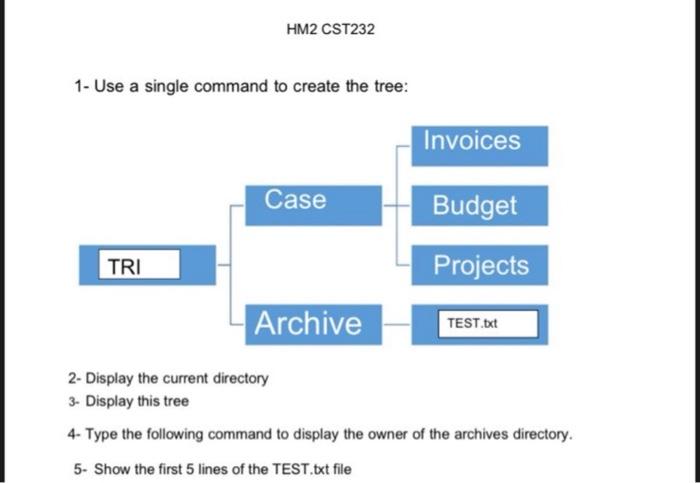 HM2 CST232

1- Use a single command to create the tree:

TRI

Case

Archive

Invoices

Budget

Projects

TEST.txt

2- Display the current directory

3- Display this tree

4- Type the following command to display the owner of the archives directory.

5- Show the first 5 lines of the TEST.txt file